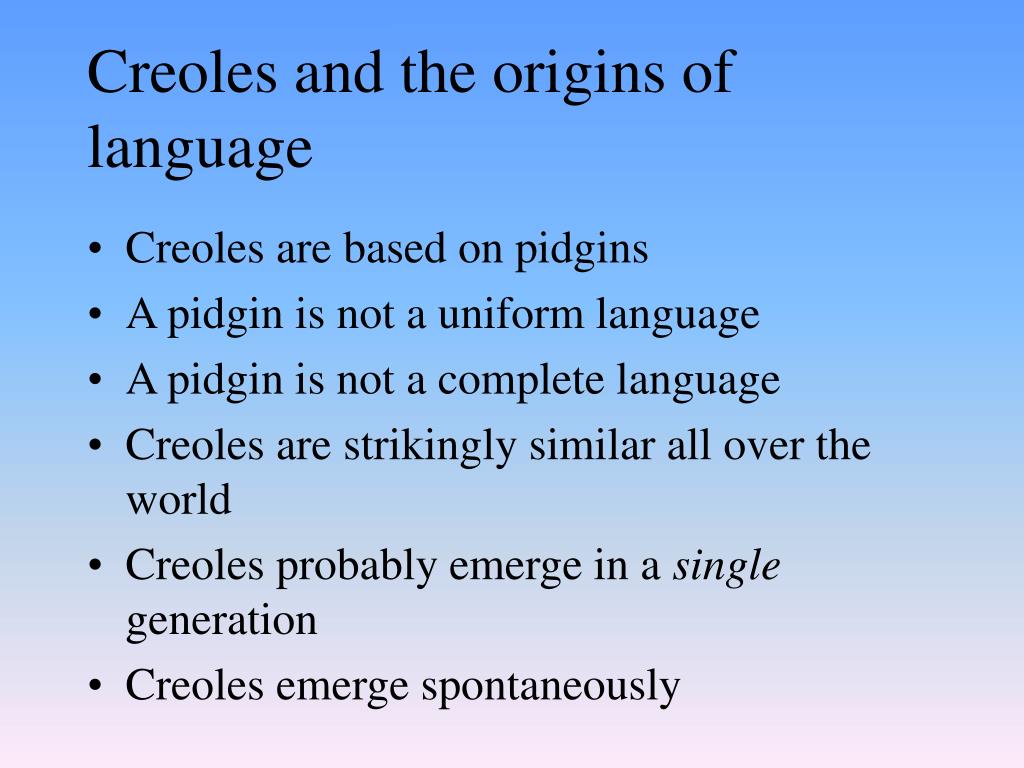 Creoles and the origins of language

• Creoles are based on pidgins
• A pidgin is not a uniform language
• A pidgin is not a complete language
• Creoles are strikingly similar all over the world
• Creoles probably emerge in a single generation
• Creoles emerge spontaneously